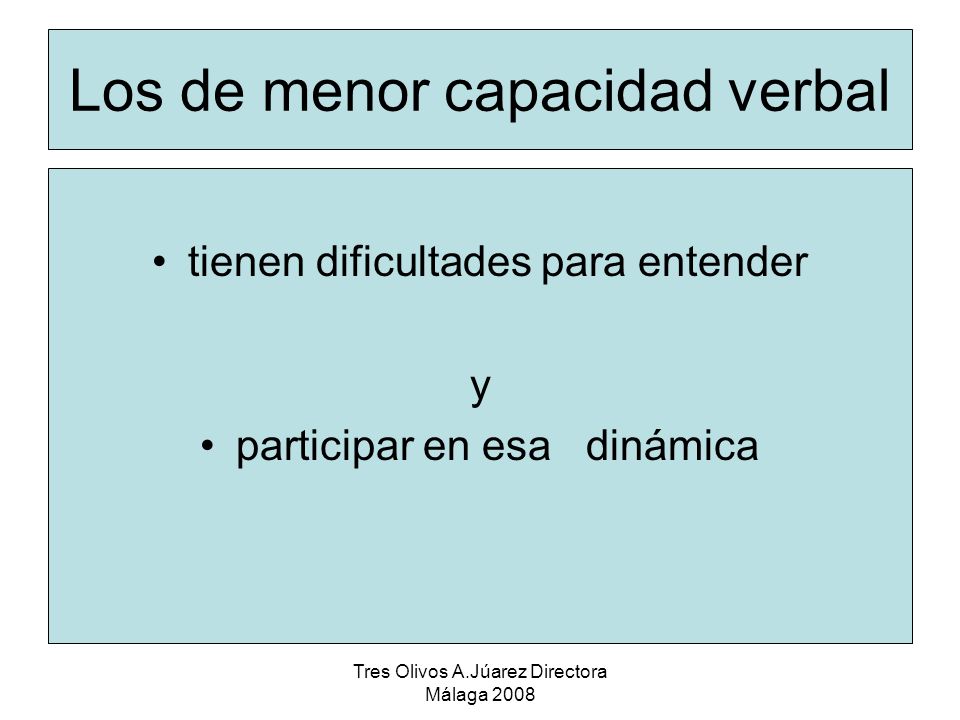 Los de menor capacidad verbal

• tienen dificultades para entender

y

• participar en esa dinámica

Tres Olivos A.Júarez Directora Málaga 2008